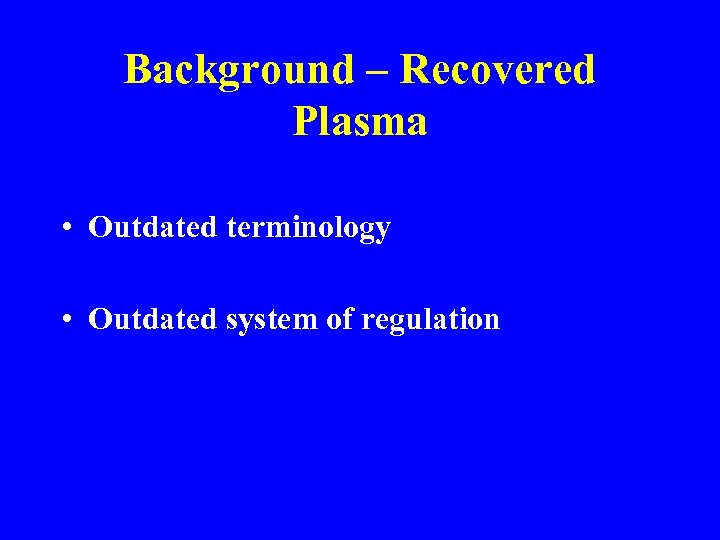 Background – Recovered Plasma

• Outdated terminology

• Outdated system of regulation